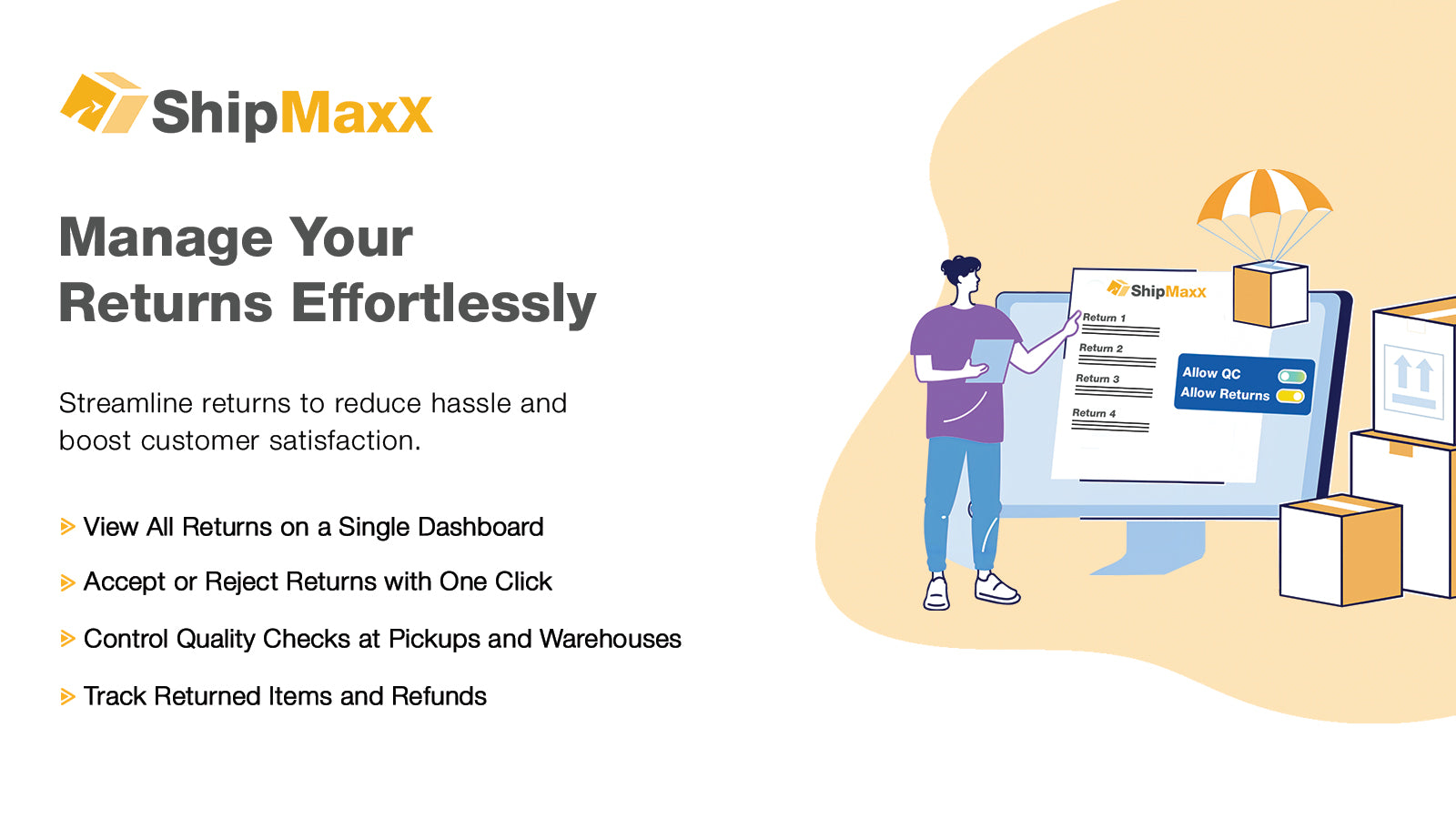 ShipMaxx

Manage Your Returns Effortlessly

Streamline returns to reduce hassle and boost customer satisfaction.

View All Returns on a Single Dashboard

Accept or Reject Returns with One Click

Control Quality Checks at Pickups and Warehouses

Track Returned Items and Refunds

ShipMaxx

Return 1

Return 2

Return 3

Return 4

Allow QC

Allow Returns